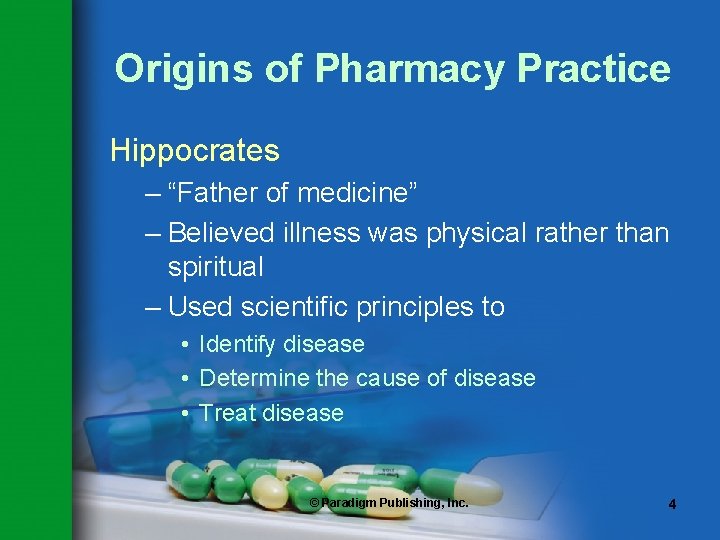 Origins of Pharmacy Practice

Hippocrates

– “Father of medicine”

– Believed illness was physical rather than spiritual

– Used scientific principles to

• Identify disease

• Determine the cause of disease

• Treat disease

© Paradigm Publishing, Inc.

4